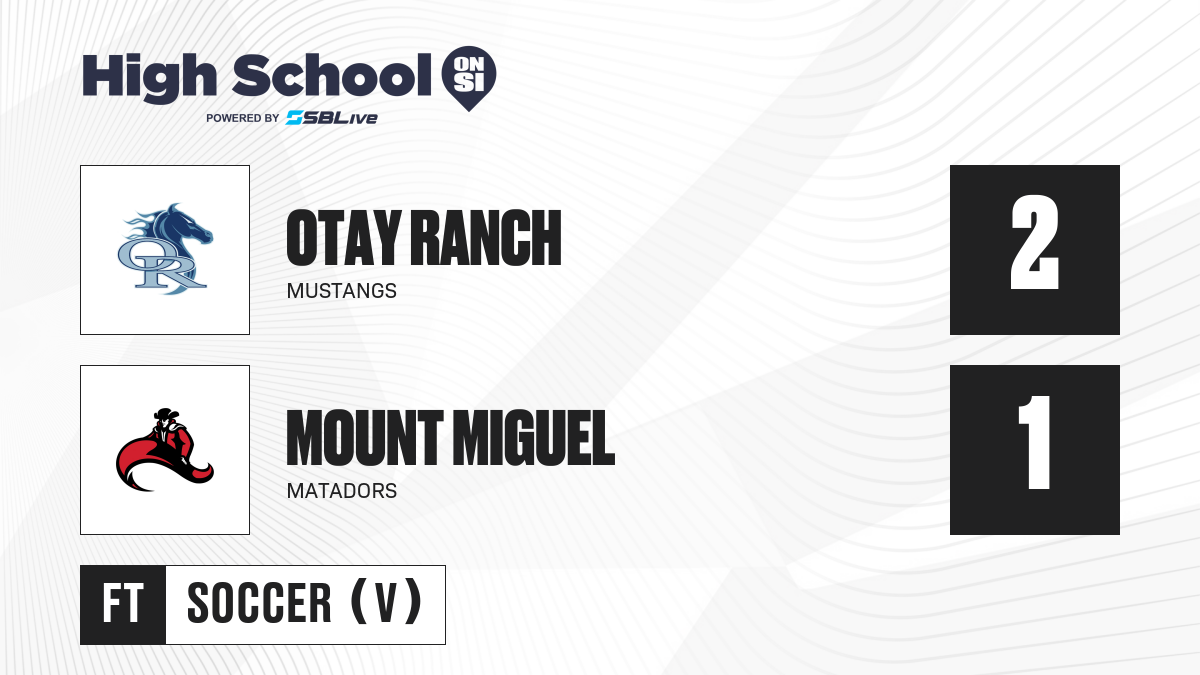 High School ON SI
POWERED BY SBLive

OR

OTAY RANCH
MUSTANGS

2

MOUNT MIGUEL
MATADORS

1

FT SOCCER (V)